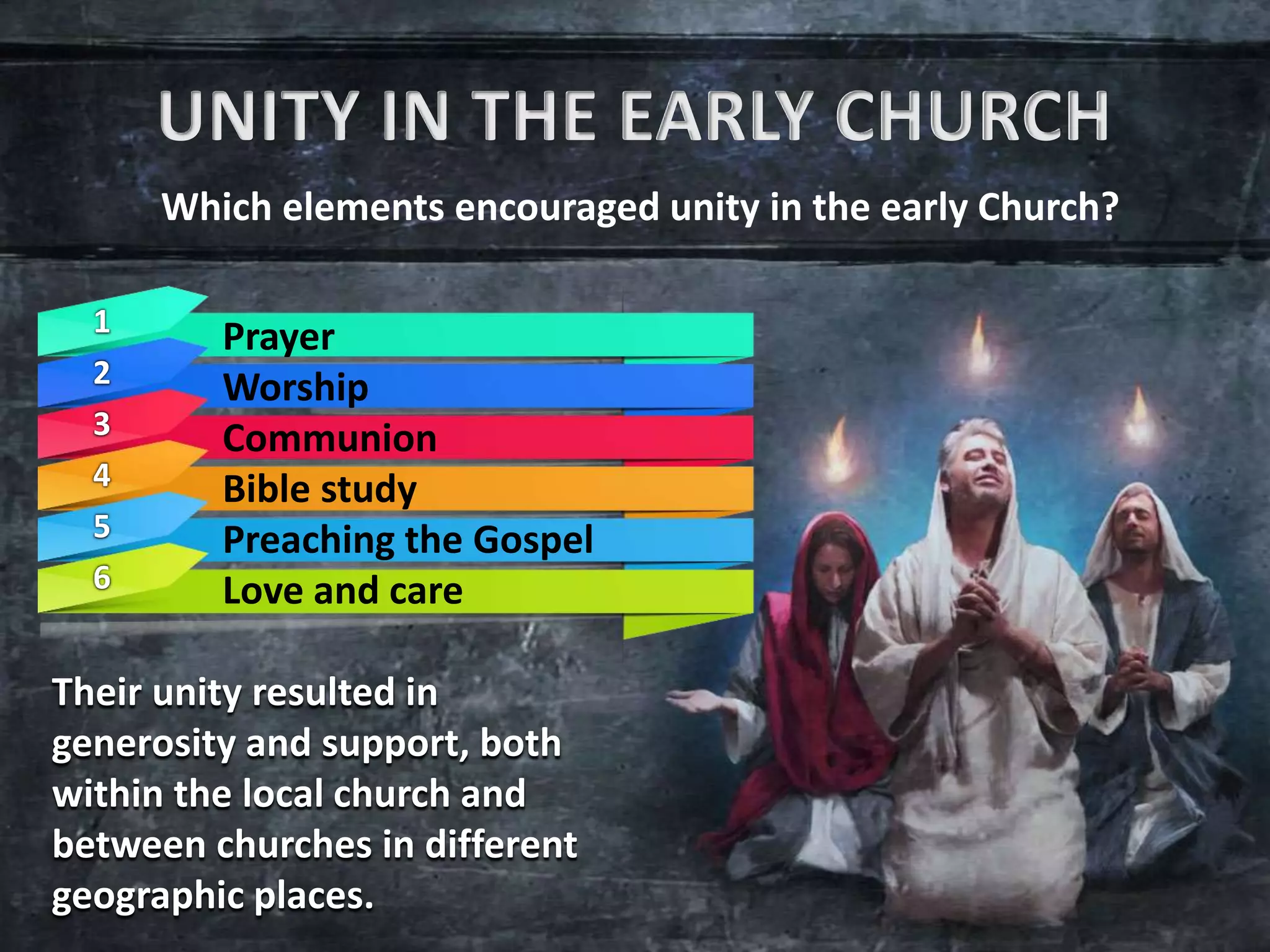 UNITY IN THE EARLY CHURCH

Which elements encouraged unity in the early Church?

1 Prayer
2 Worship
3 Communion
4 Bible study
5 Preaching the Gospel
6 Love and care

Their unity resulted in generosity and support, both within the local church and between churches in different geographic places.